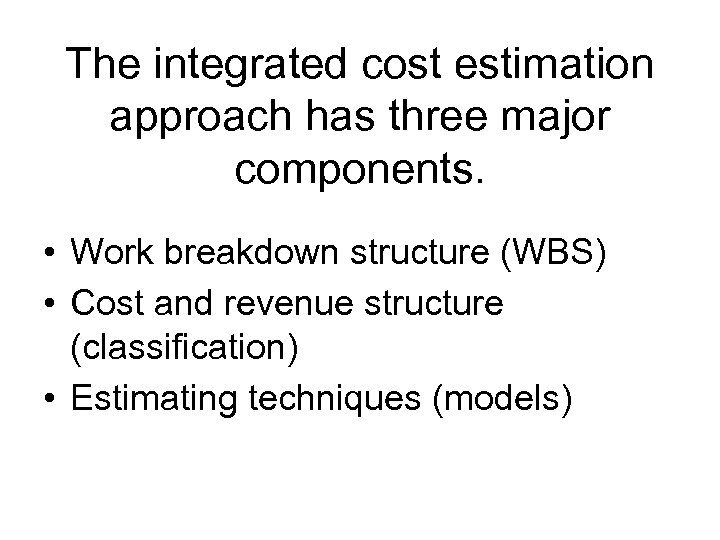 The integrated cost estimation approach has three major components.

• Work breakdown structure (WBS)
• Cost and revenue structure (classification)
• Estimating techniques (models)